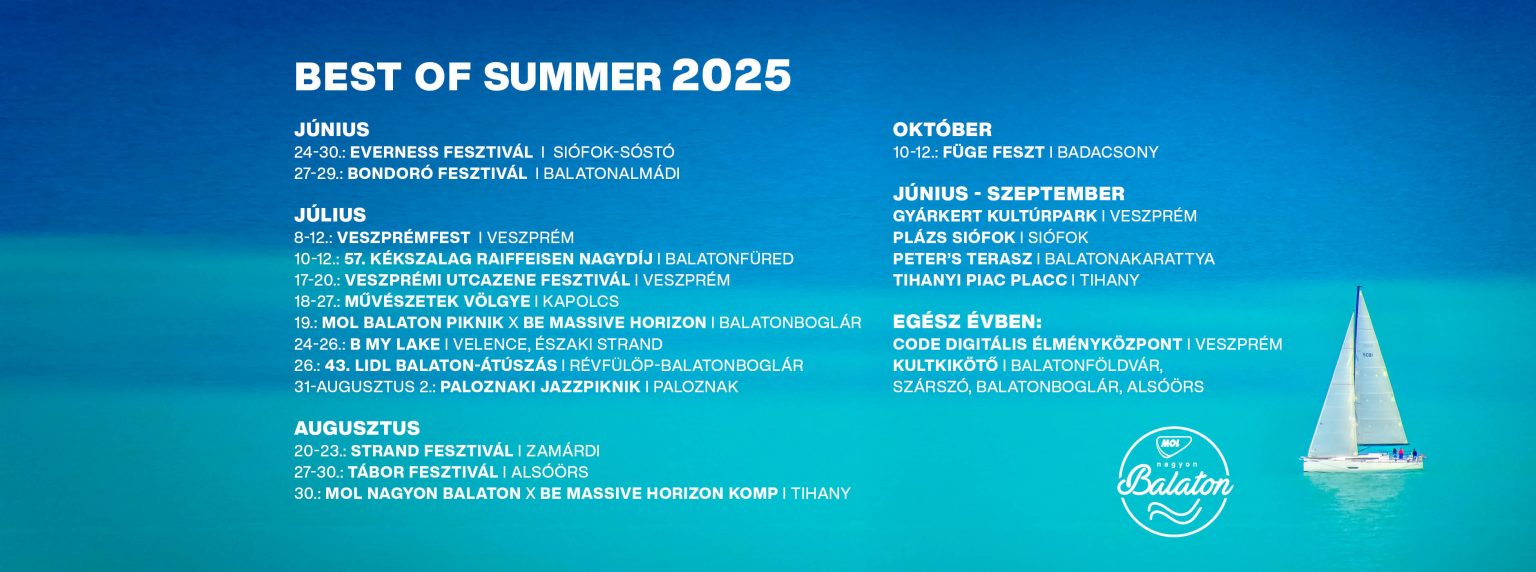 BEST OF SUMMER 2025

JÚNIUS
24-30.: EVERNESS FESZTIVÁL I SIÓFOK-SÓSTÓ
27-29.: BONDORÓ FESZTIVÁL I BALATONALMÁDI

JÚLIUS
8-12.: VESZPRÉMFEST I VESZPRÉM
10-12.: 57. KÉKSZALAG RAIFFEISEN NAGYDÍJ I BALATONFÜRED
17-20.: VESZPRÉMI UTCAZENE FESZTIVÁL I VESZPRÉM
18-27.: MŰVÉSZETEK VÖLGYE I KAPOLCS
19.: MOL BALATON PIKNIK X BE MASSIVE HORIZON I BALATONBOGLÁR
24-26.: B MY LAKE I VELENCE, ÉSZAKI STRAND
26.: 43. LIDL BALATON-ÁTÚSZÁS I RÉVFÜLÖP-BALATONBOGLÁR
31-AUGUSZTUS 2.: PALOZNAKI JAZZPIKNIK I PALOZNAK

AUGUSZTUS
20-23.: STRAND FESZTIVÁL I ZAMÁRDI
27-30.: TÁBOR FESZTIVÁL I ALSÓÖRS
30.: MOL NAGYON BALATON X BE MASSIVE HORIZON KOMP I TIHANY

OKTÓBER
10-12.: FÜGE FESZT I BADACSONY

JÚNIUS - SZEPTEMBER
GYÁRKERT KULTÚRPARK I VESZPRÉM
PLÁZS SIÓFOK I SIÓFOK
PETER'S TERASZ I BALATONAKARATTYA
TIHANYI PIAC PLACC I TIHANY

EGÉSZ ÉVBEN:
CODE DIGITÁLIS ÉLMÉNYKÖZPONT I VESZPRÉM
KULTKIKÖTŐ I BALATONFÖLDVÁR, SZÁRSZÓ, BALATONBOGLÁR, ALSÓÖRS

MOL nagyon Balaton